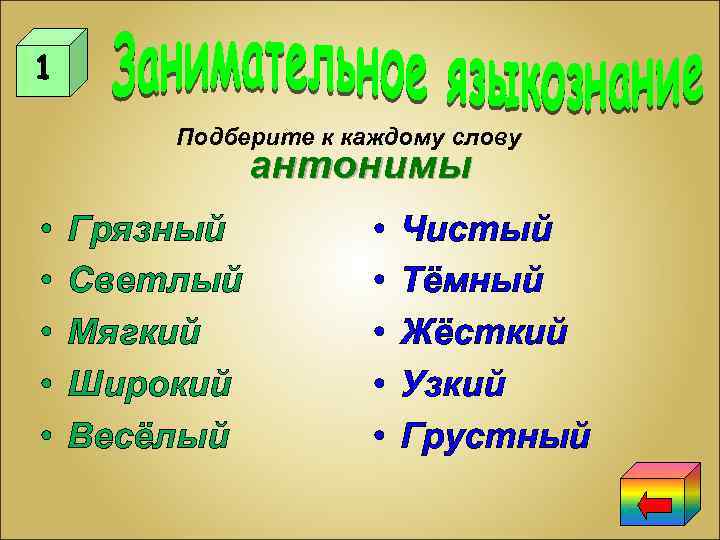 1

Занимательное языкознание

Подберите к каждому слову
антонимы

• Грязный
• Светлый
• Мягкий
• Широкий
• Весёлый

• Чистый
• Тёмный
• Жёсткий
• Узкий
• Грустный